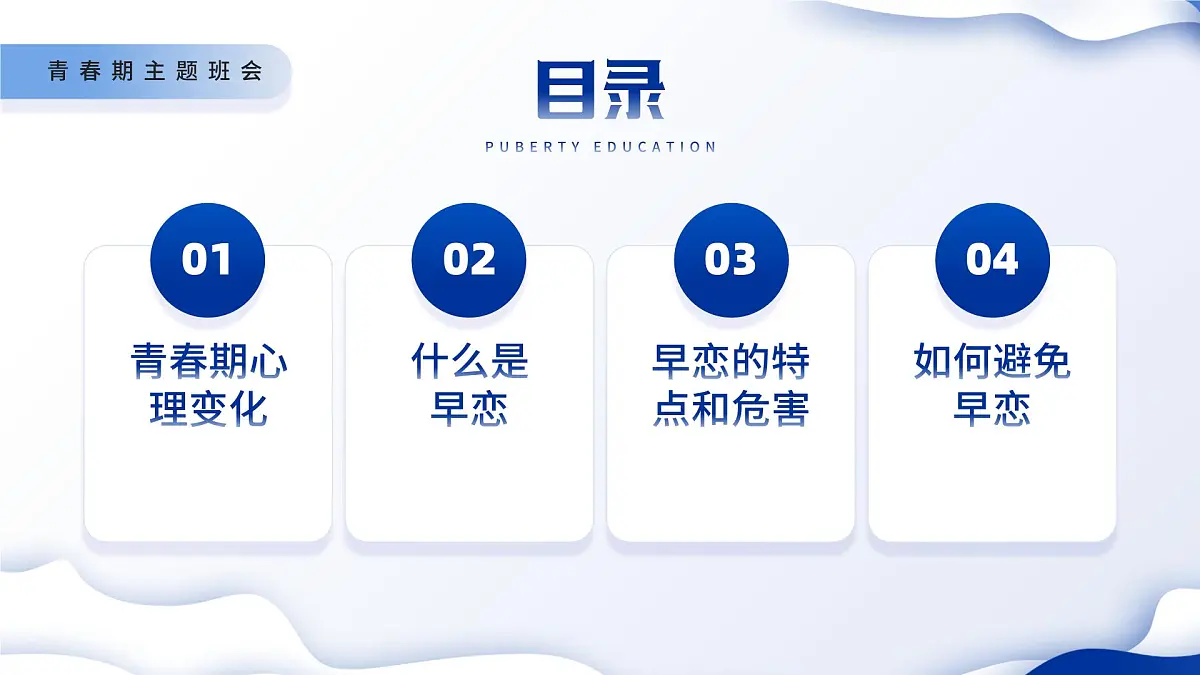 青春期主题班会

目录

PUBERTY EDUCATION

01

青春期心理变化

02

什么是早恋

03

早恋的特点和危害

04

如何避免早恋